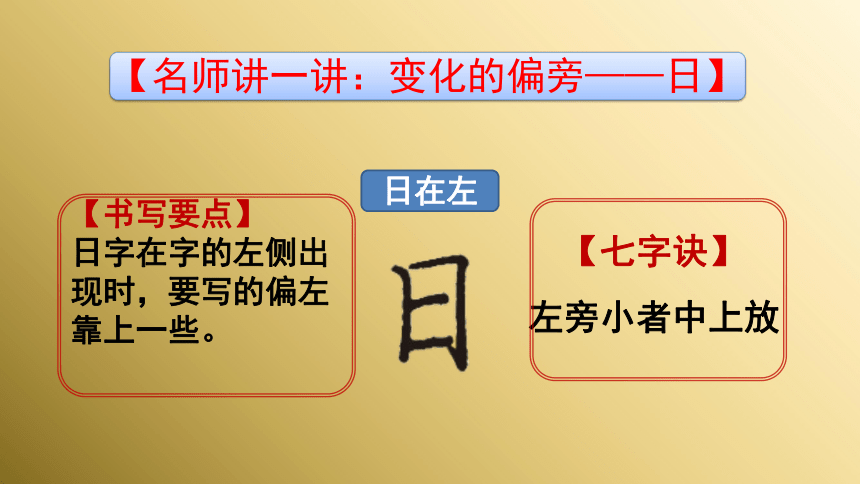 【名师讲一讲：变化的偏旁——日】

日在左

【书写要点】
日字在字的左侧出现时，要写的偏左靠上一些。

日

【七字诀】
左旁小者中上放